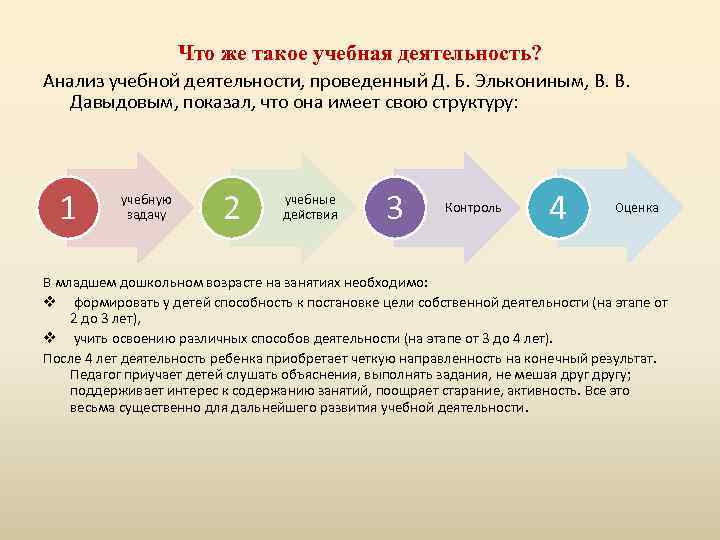 Что же такое учебная деятельность?

Анализ учебной деятельности, проведенный Д. Б. Элькониным, В. В. Давыдовым, показал, что она имеет свою структуру:

1 учебную задачу

2 учебные действия

3 Контроль

4 Оценка

В младшем дошкольном возрасте на занятиях необходимо:

❖ формировать у детей способность к постановке цели собственной деятельности (на этапе от 2 до 3 лет),

❖ учить освоению различных способов деятельности (на этапе от 3 до 4 лет).

После 4 лет деятельность ребенка приобретает четкую направленность на конечный результат. Педагог приучает детей слушать объяснения, выполнять задания, не мешая друг другу; поддерживает интерес к содержанию занятий, поощряет старание, активность. Все это весьма существенно для дальнейшего развития учебной деятельности.